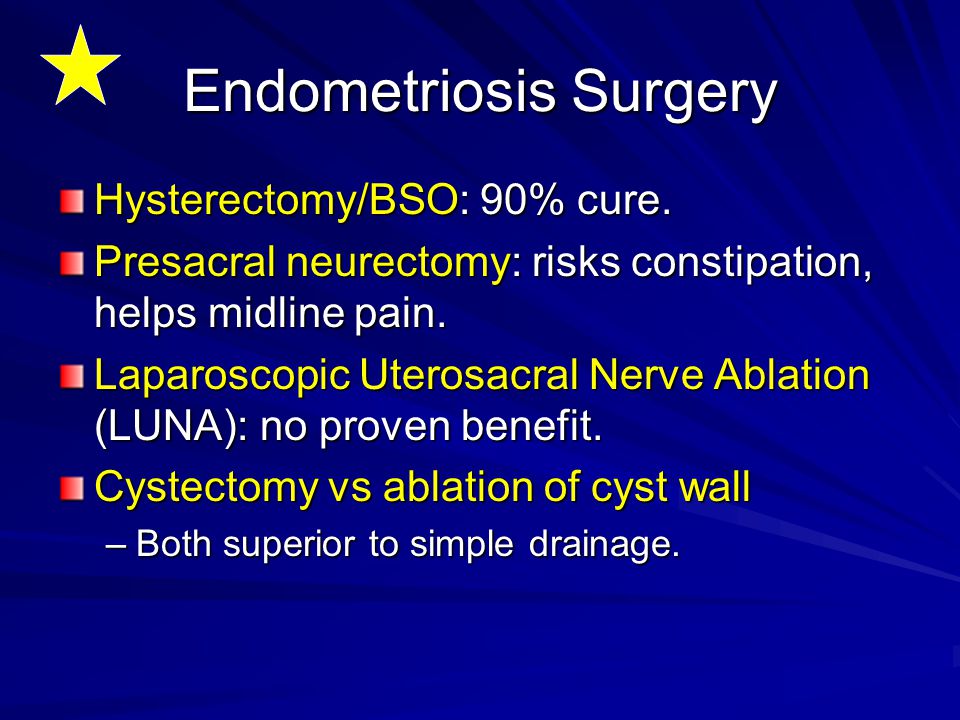 Endometriosis Surgery

Hysterectomy/BSO: 90% cure.

Presacral neurectomy: risks constipation, helps midline pain.

Laparoscopic Uterosacral Nerve Ablation (LUNA): no proven benefit.

Cystectomy vs ablation of cyst wall

– Both superior to simple drainage.